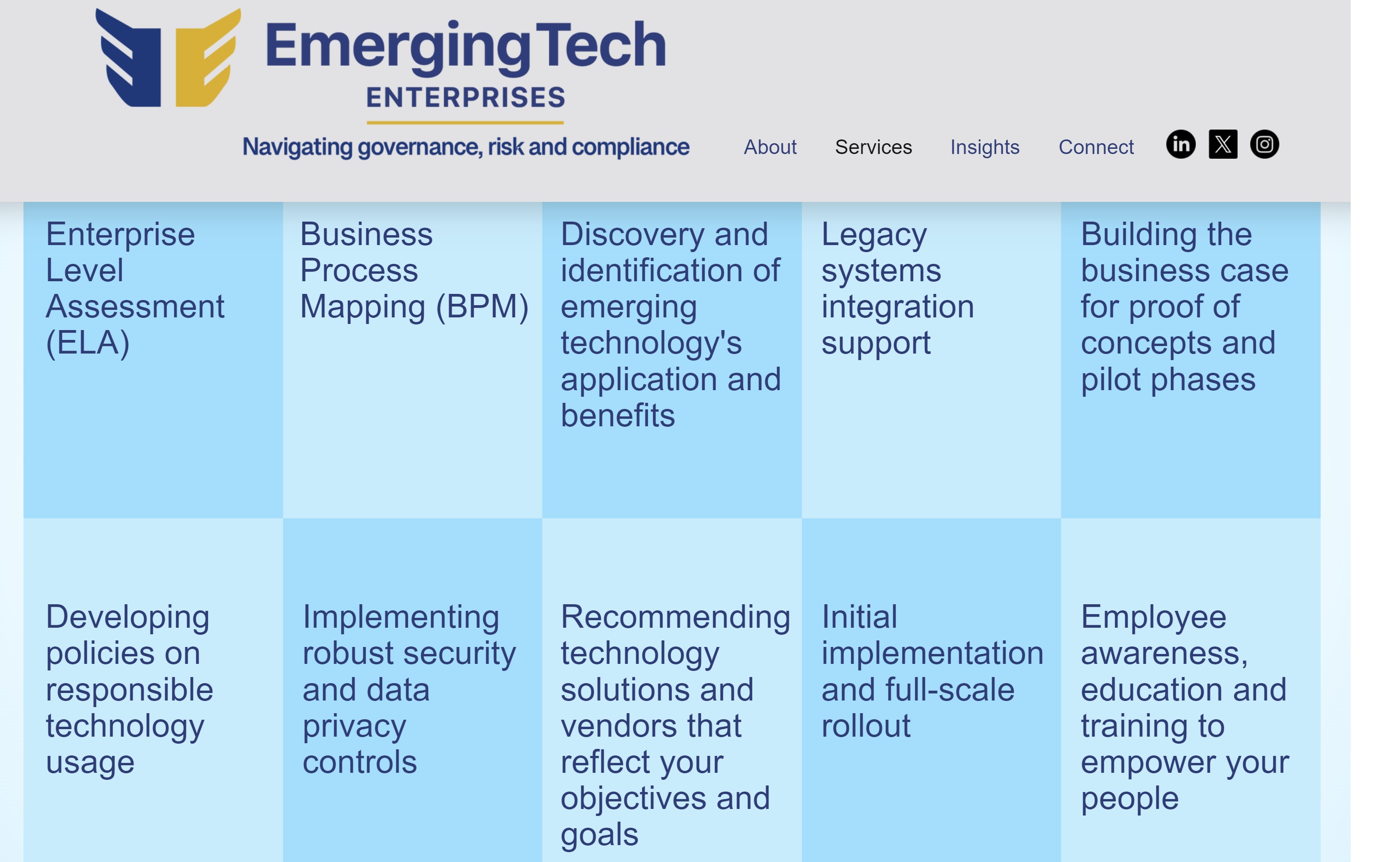 EmergingTech
ENTERPRISES

Navigating governance, risk and compliance

About Services Insights Connect

Enterprise Level Assessment (ELA)

Business Process Mapping (BPM)

Discovery and identification of emerging technology's application and benefits

Legacy systems integration support

Building the business case for proof of concepts and pilot phases

Developing policies on responsible technology usage

Implementing robust security and data privacy controls

Recommending technology solutions and vendors that reflect your objectives and goals

Initial implementation and full-scale rollout

Employee awareness, education and training to empower your people